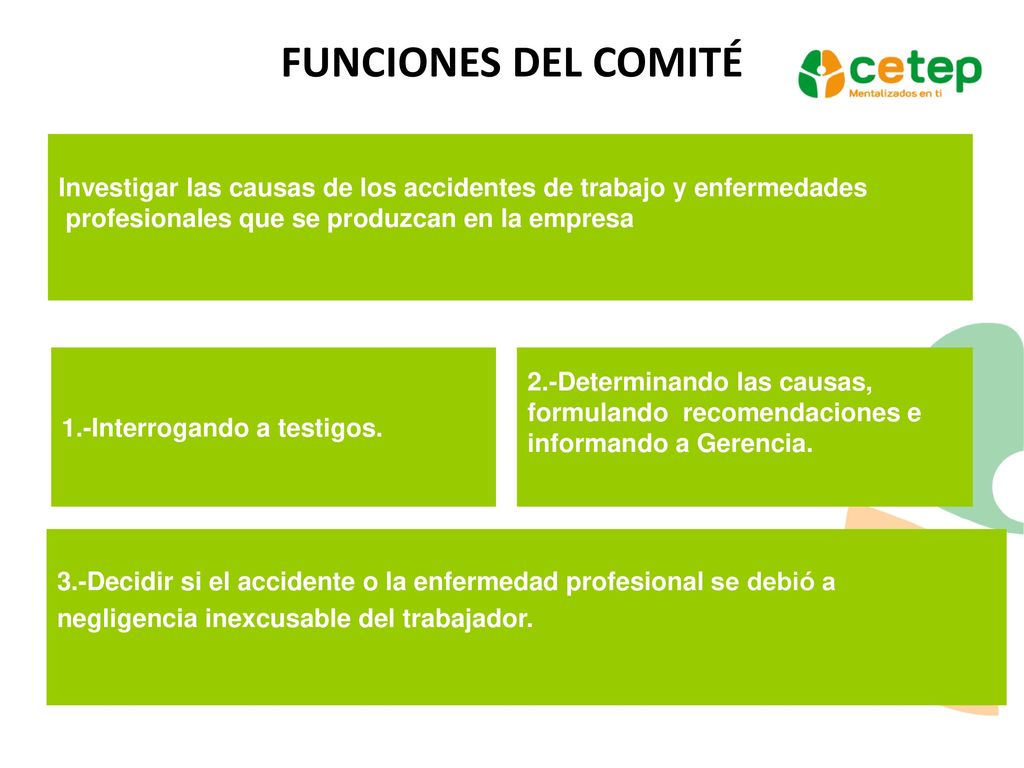 FUNCIONES DEL COMITÉ

cetep
Mentalizados en ti

Investigar las causas de los accidentes de trabajo y enfermedades profesionales que se produzcan en la empresa

1.-Interrogando a testigos.

2.-Determinando las causas, formulando recomendaciones e informando a Gerencia.

3.-Decidir si el accidente o la enfermedad profesional se debió a negligencia inexcusable del trabajador.